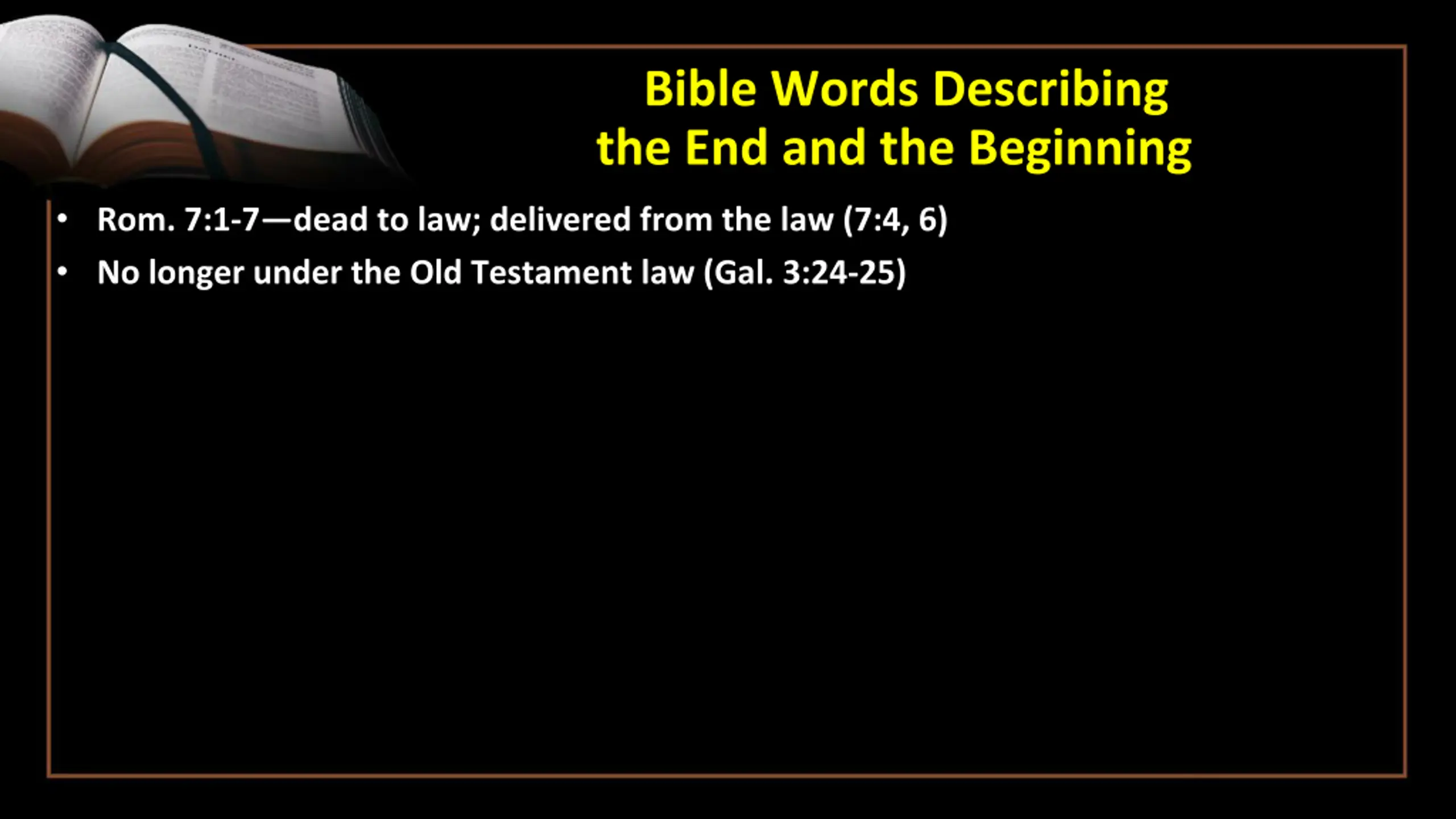 Bible Words Describing the End and the Beginning

• Rom. 7:1-7—dead to law; delivered from the law (7:4, 6)
• No longer under the Old Testament law (Gal. 3:24-25)